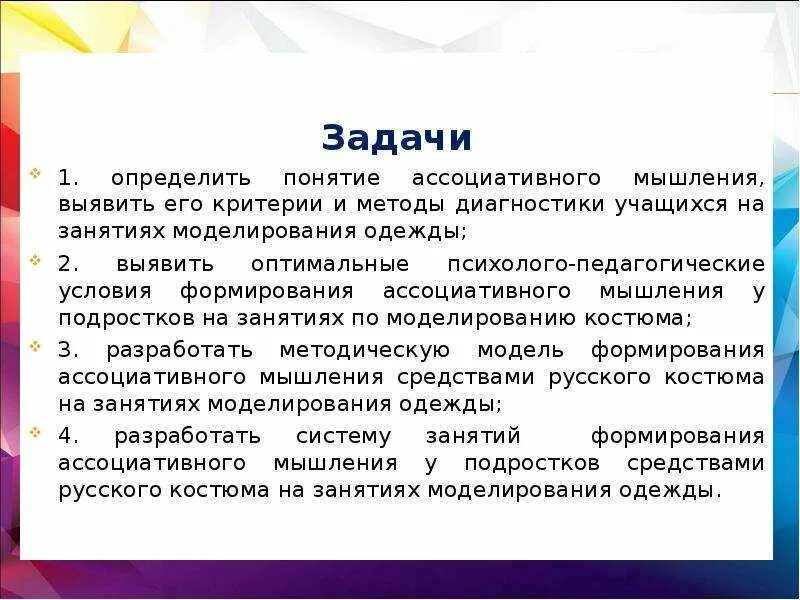 Задачи

1. определить понятие ассоциативного мышления, выявить его критерии и методы диагностики учащихся на занятиях моделирования одежды;

2. выявить оптимальные психолого-педагогические условия формирования ассоциативного мышления у подростков на занятиях по моделированию костюма;

3. разработать методическую модель формирования ассоциативного мышления средствами русского костюма на занятиях моделирования одежды;

4. разработать систему занятий формирования ассоциативного мышления у подростков средствами русского костюма на занятиях моделирования одежды.